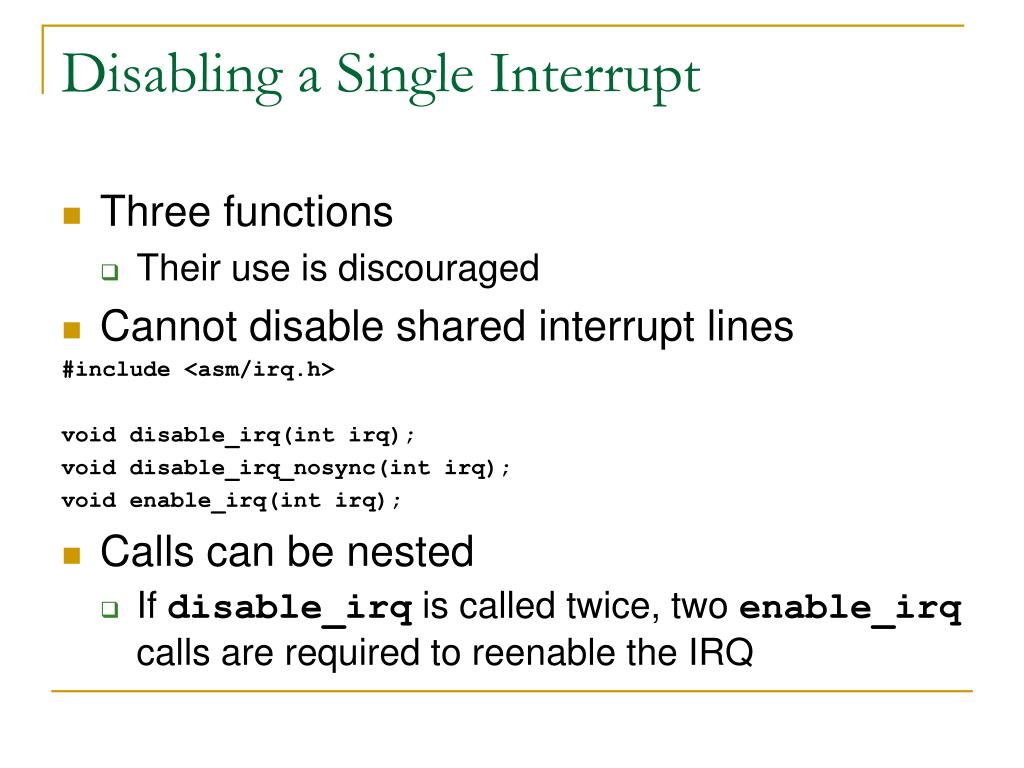 Disabling a Single Interrupt

Three functions

Their use is discouraged

Cannot disable shared interrupt lines

#include <asm/irq.h>

void disable_irq(int irq);
void disable_irq_nosync(int irq);
void enable_irq(int irq);

Calls can be nested

If disable_irq is called twice, two enable_irq calls are required to reenable the IRQ